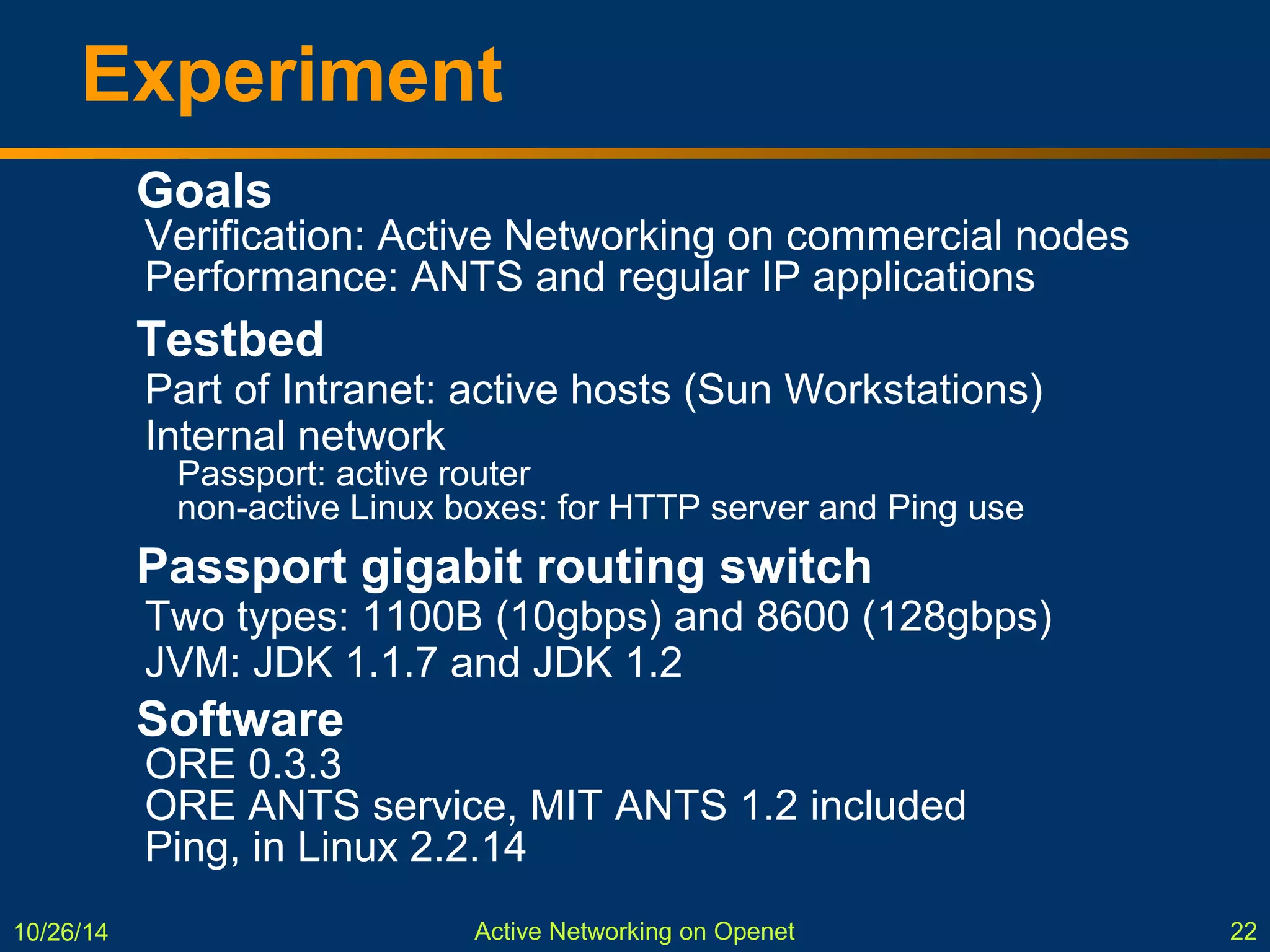 Experiment

Goals

Verification: Active Networking on commercial nodes
Performance: ANTS and regular IP applications

Testbed

Part of Intranet: active hosts (Sun Workstations)

Internal network

Passport: active router
non-active Linux boxes: for HTTP server and Ping use

Passport gigabit routing switch

Two types: 1100B (10gbps) and 8600 (128gbps)

JVM: JDK 1.1.7 and JDK 1.2

Software

ORE 0.3.3
ORE ANTS service, MIT ANTS 1.2 included
Ping, in Linux 2.2.14

10/26/14

Active Networking on Openet

22